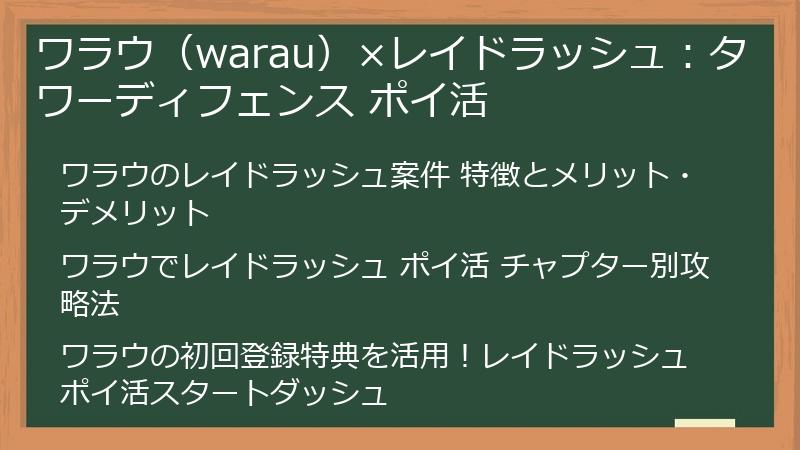 ワラウ（warau）×レイドラッシュ：タワーディフェンス ポイ活

ワラウのレイドラッシュ案件 特徴とメリット・デメリット

ワラウでレイドラッシュ ポイ活 チャプター別攻略法

ワラウの初回登録特典を活用！レイドラッシュ ポイ活スタートダッシュ